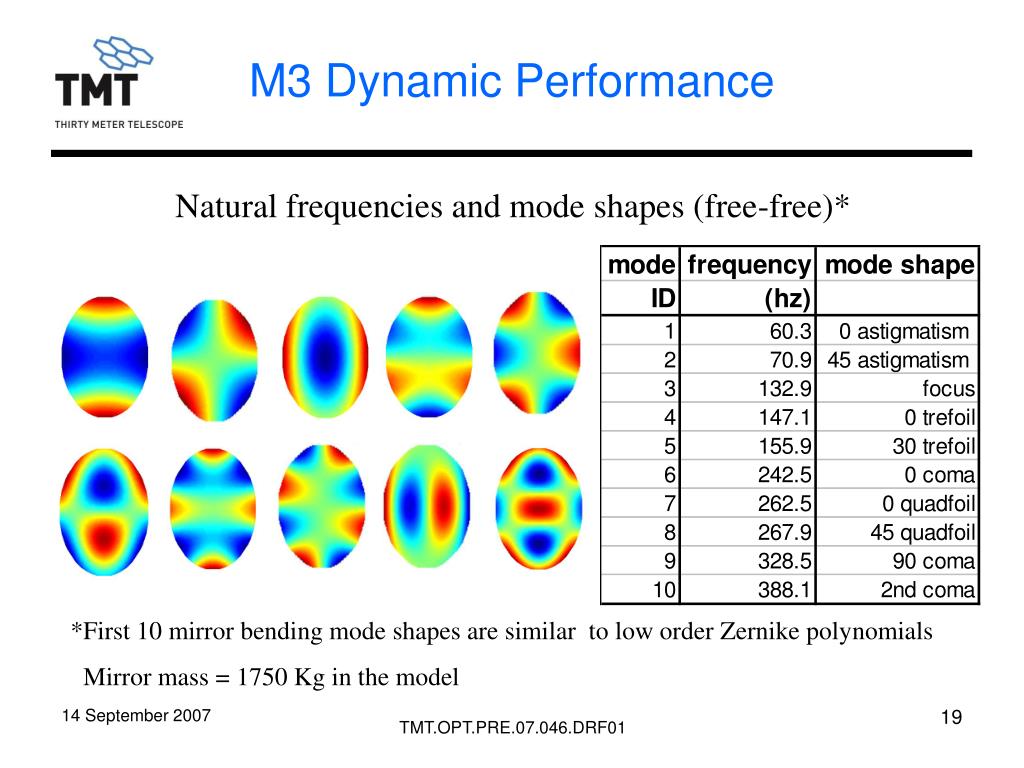 TMT
THIRTY METER TELESCOPE

M3 Dynamic Performance

Natural frequencies and mode shapes (free-free)*

| mode ID | frequency (hz) | mode shape |
|---|---|---|
| 1 | 60.3 | 0 astigmatism |
| 2 | 70.9 | 45 astigmatism |
| 3 | 132.9 | focus |
| 4 | 147.1 | 0 trefoil |
| 5 | 155.9 | 30 trefoil |
| 6 | 242.5 | 0 coma |
| 7 | 262.5 | 0 quadfoil |
| 8 | 267.9 | 45 quadfoil |
| 9 | 328.5 | 90 coma |
| 10 | 388.1 | 2nd coma |

*First 10 mirror bending mode shapes are similar to low order Zernike polynomials

Mirror mass = 1750 Kg in the model

14 September 2007

TMT.OPT.PRE.07.046.DRF01

19